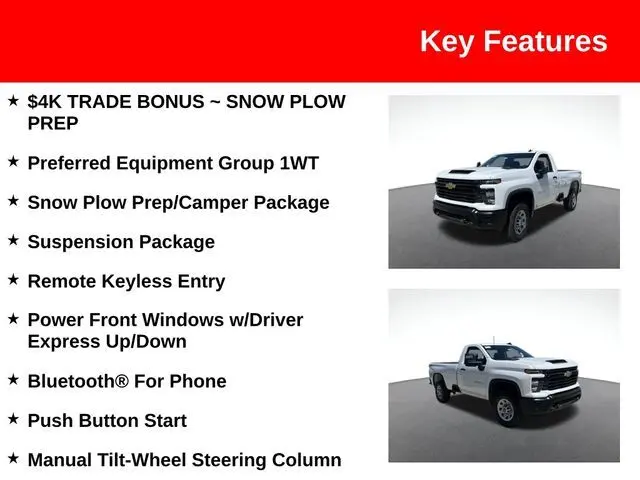 Key Features

★ $4K TRADE BONUS ~ SNOW PLOW PREP

★ Preferred Equipment Group 1WT

★ Snow Plow Prep/Camper Package

★ Suspension Package

★ Remote Keyless Entry

★ Power Front Windows w/Driver Express Up/Down

★ Bluetooth® For Phone

★ Push Button Start

★ Manual Tilt-Wheel Steering Column